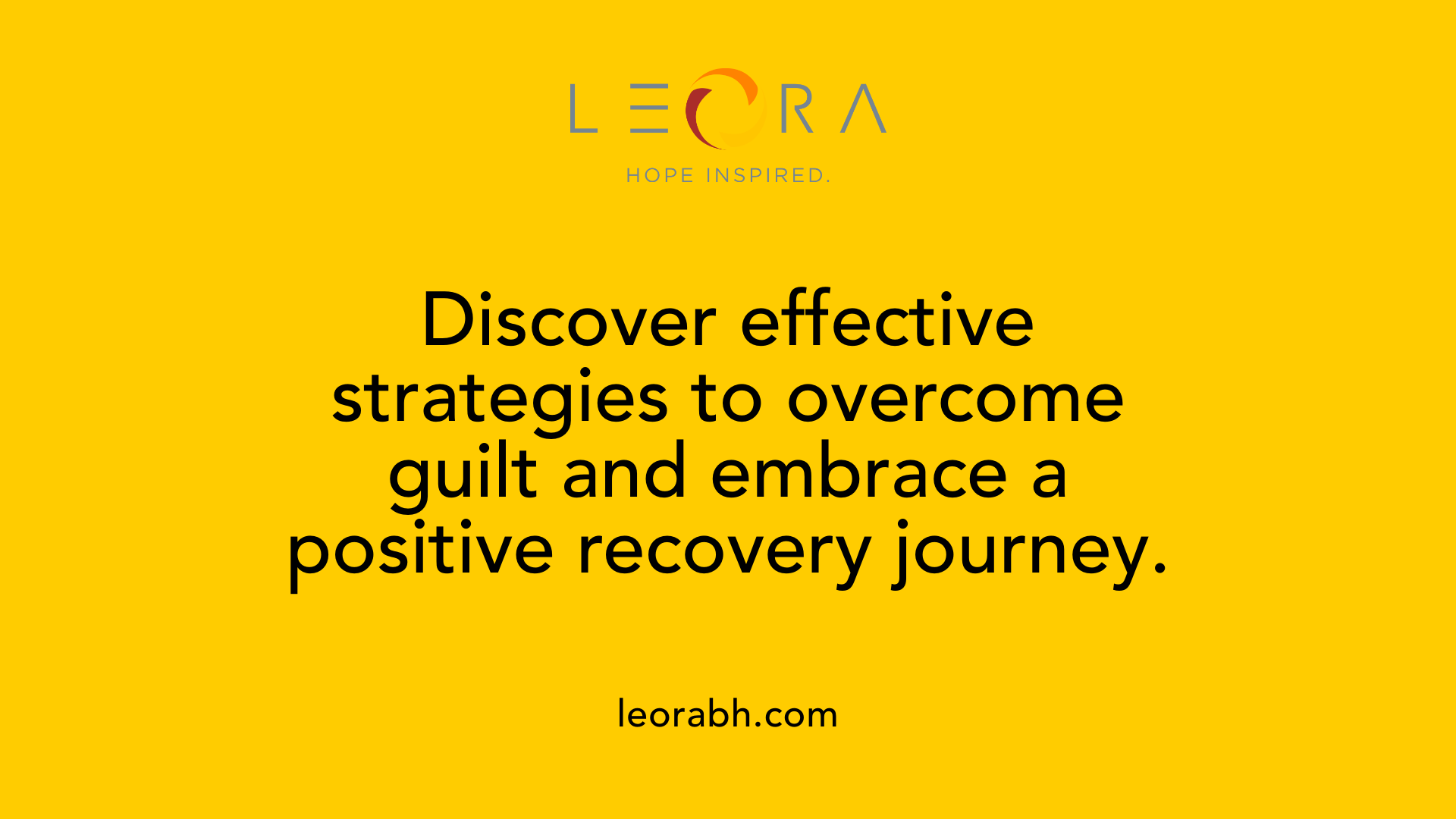 LEORA

HOPE INSPIRED.

Discover effective strategies to overcome guilt and embrace a positive recovery journey.

leorabh.com